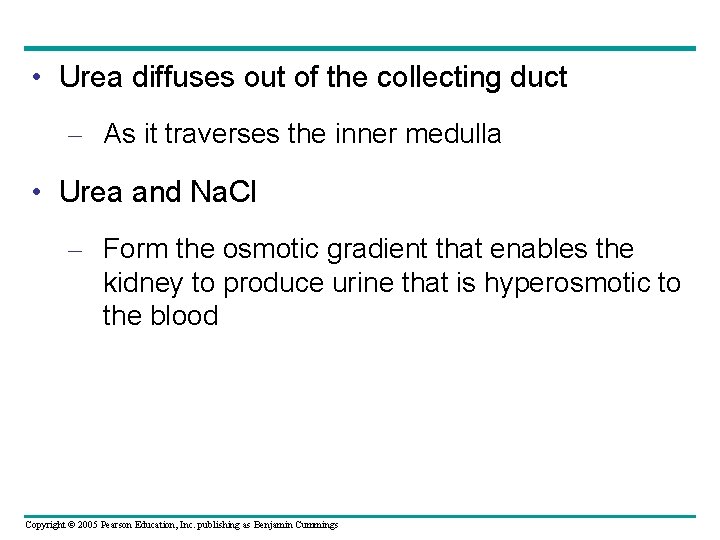 • Urea diffuses out of the collecting duct

– As it traverses the inner medulla

• Urea and NaCl

– Form the osmotic gradient that enables the kidney to produce urine that is hyperosmotic to the blood

Copyright © 2005 Pearson Education, Inc. publishing as Benjamin Cummings